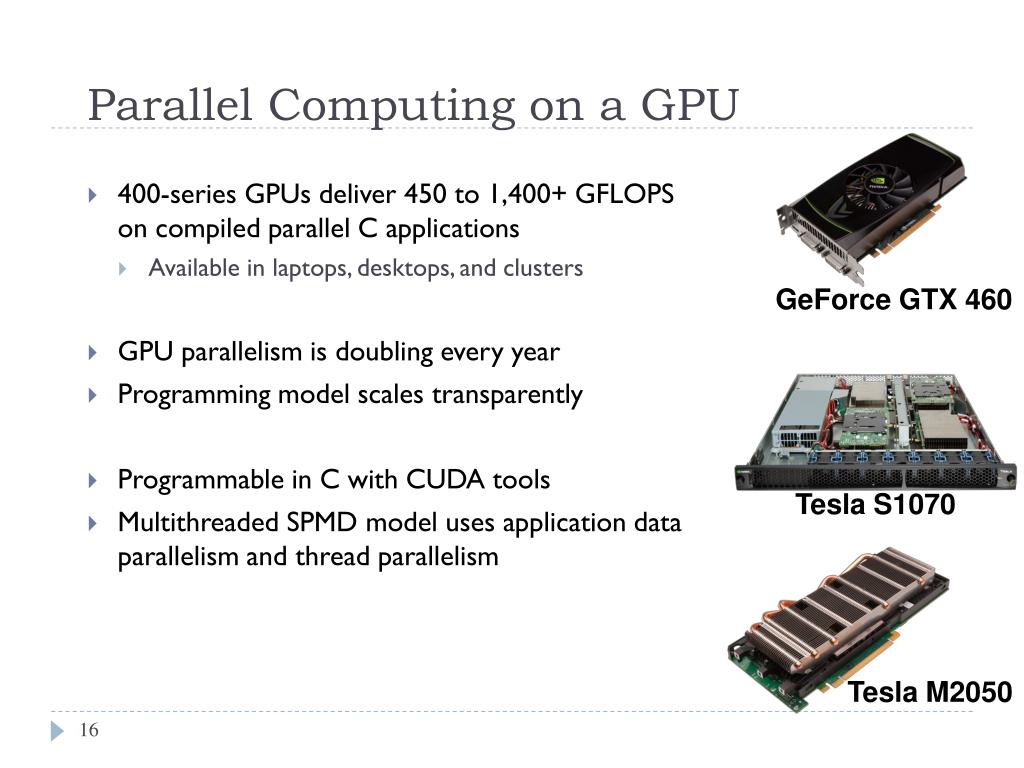 Parallel Computing on a GPU

400-series GPUs deliver 450 to 1,400+ GFLOPS on compiled parallel C applications

Available in laptops, desktops, and clusters

GPU parallelism is doubling every year

Programming model scales transparently

Programmable in C with CUDA tools

Multithreaded SPMD model uses application data parallelism and thread parallelism

GeForce GTX 460

Tesla S1070

Tesla M2050

16